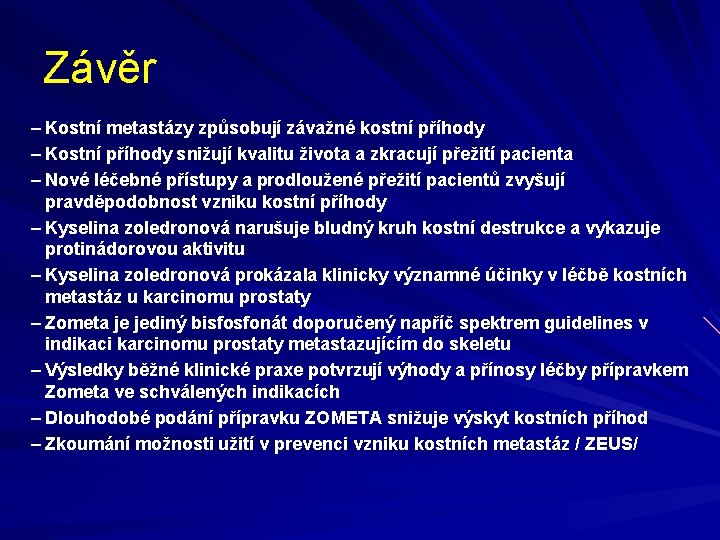 Závěr

– Kostní metastázy způsobují závažné kostní příhody
– Kostní příhody snižují kvalitu života a zkracují přežití pacienta
– Nové léčebné přístupy a prodloužené přežití pacientů zvyšují pravděpodobnost vzniku kostní příhody
– Kyselina zoledronová narušuje bludný kruh kostní destrukce a vykazuje protinádorovou aktivitu
– Kyselina zoledronová prokázala klinicky významné účinky v léčbě kostních metastáz u karcinomu prostaty
– Zometa je jediný bisfosfonát doporučený napříč spektrem guidelines v indikaci karcinomu prostaty metastazujícím do skeletu
– Výsledky běžné klinické praxe potvrzují výhody a přínosy léčby přípravkem Zometa ve schválených indikacích
– Dlouhodobé podání přípravku ZOMETA snižuje výskyt kostních příhod
– Zkoumání možnosti užití v prevenci vzniku kostních metastáz / ZEUS/